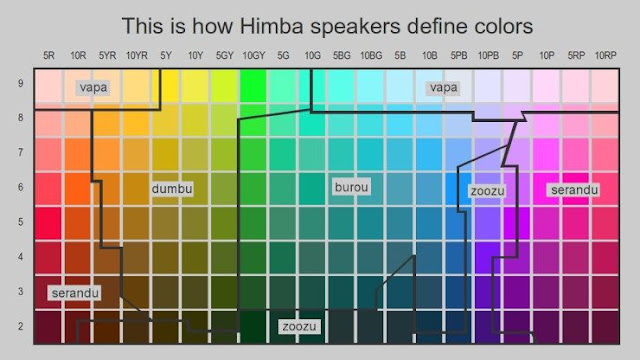 This is how Himba speakers define colors

5R 10R 5YR 10YR 5Y 10Y 5GY 10GY 5G 10G 5BG 10BG 5B 10B 5PB 10PB 5P 10P 5RP 10RP

9
8
7
6
5
4
3
2

vapa
vapa
dumbu
burou
zoozu
serandu
serandu
zoozu